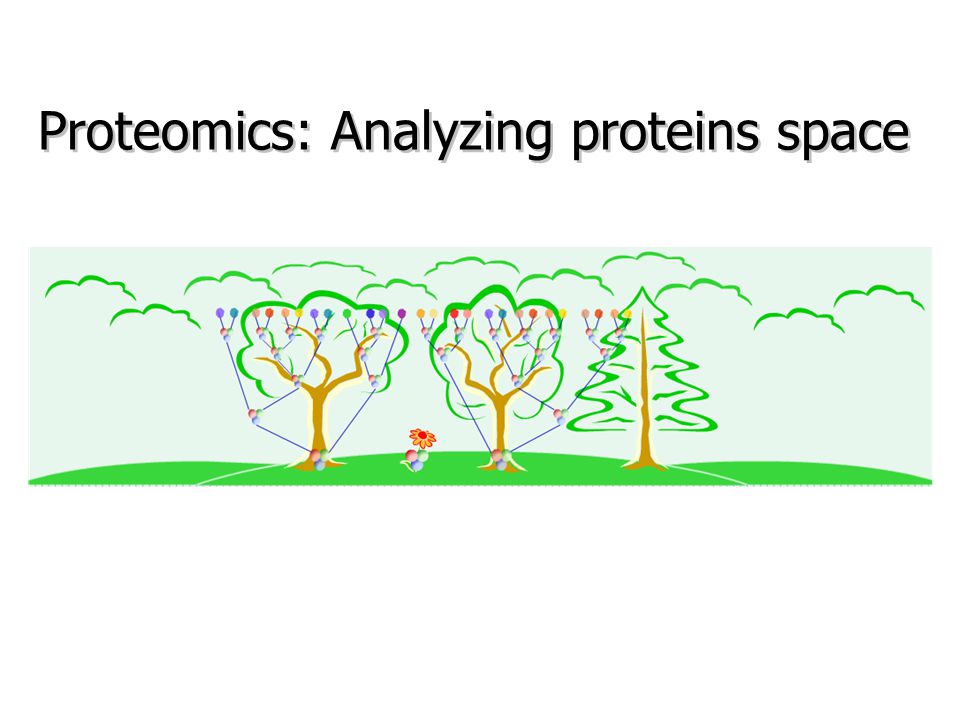 Proteomics: Analyzing proteins space